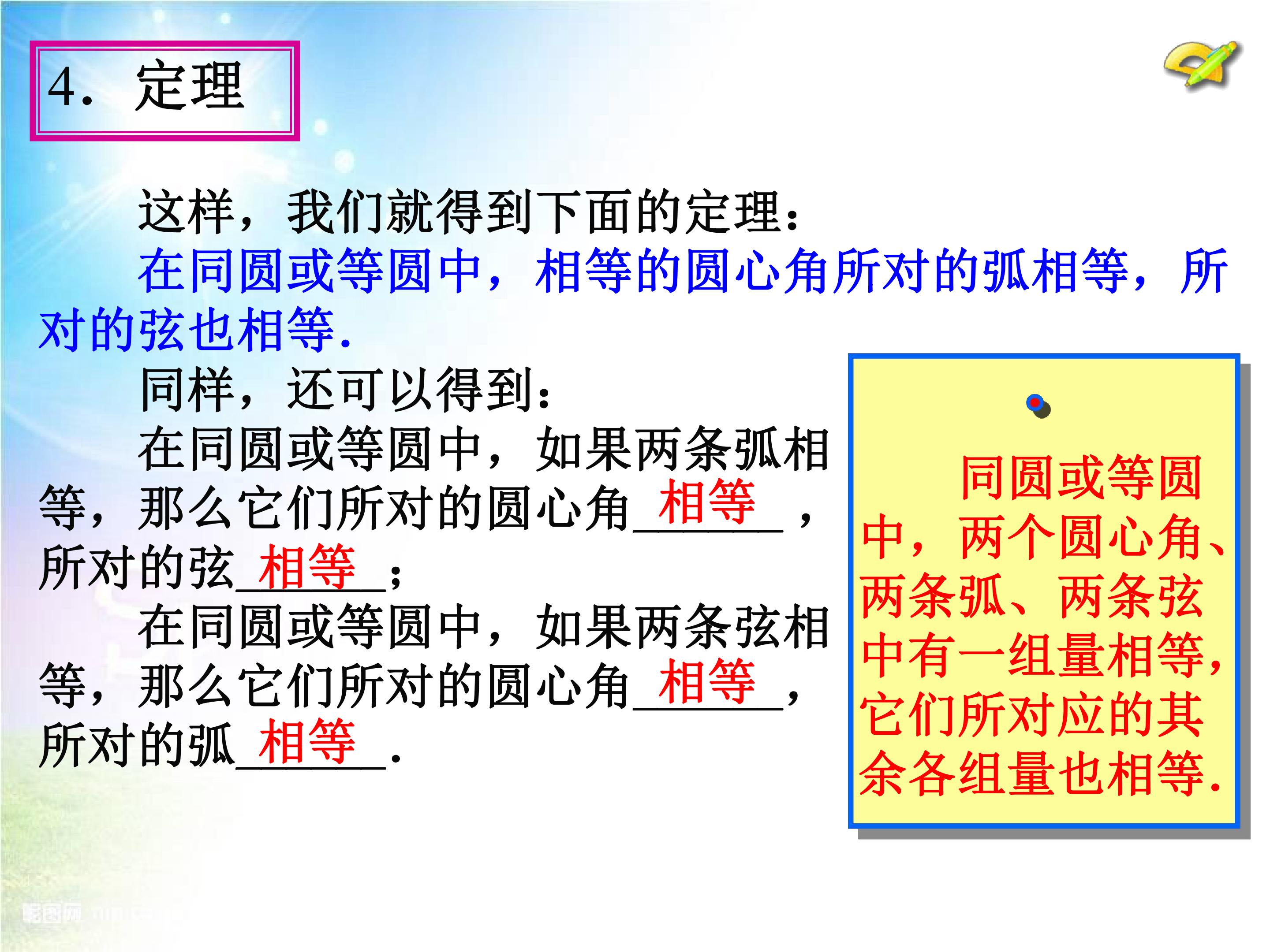 4. 定理

这样，我们就得到下面的定理：

在同圆或等圆中，相等的圆心角所对的弧相等，所对的弦也相等.

同样，还可以得到：

在同圆或等圆中，如果两条弧相等，那么它们所对的圆心角相等，所对的弦相等；

在同圆或等圆中，如果两条弦相等，那么它们所对的圆心角相等，所对的弧相等.

同圆或等圆中，两个圆心角、两条弧、两条弦中有一组量相等，它们所对应的其余各组量也相等.